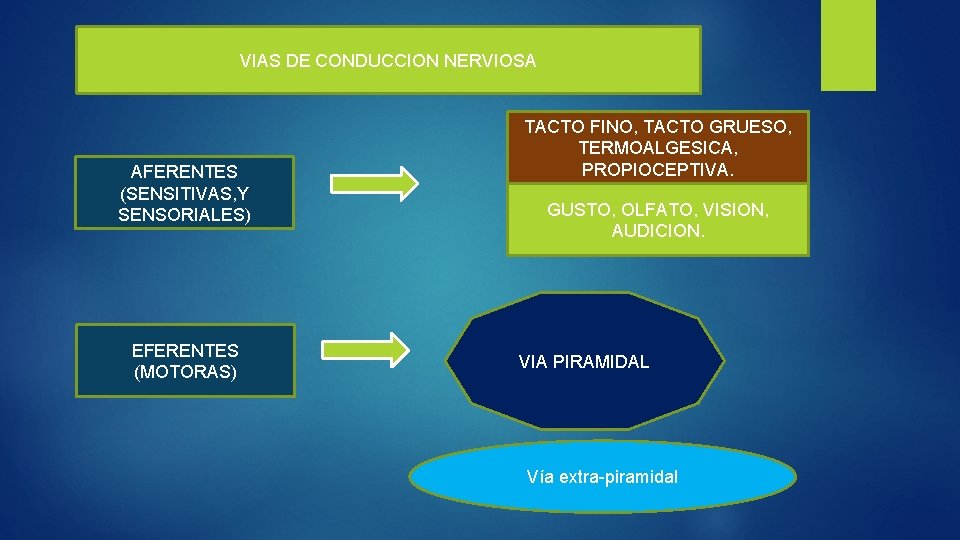 VIAS DE CONDUCCION NERVIOSA

AFERENTES (SENSITIVAS,Y SENSORIALES)

TACTO FINO, TACTO GRUESO, TERMOALGESICA, PROPIOCEPTIVA.

GUSTO, OLFATO, VISION, AUDICION.

EFERENTES (MOTORAS)

VIA PIRAMIDAL

Vía extra-piramidal